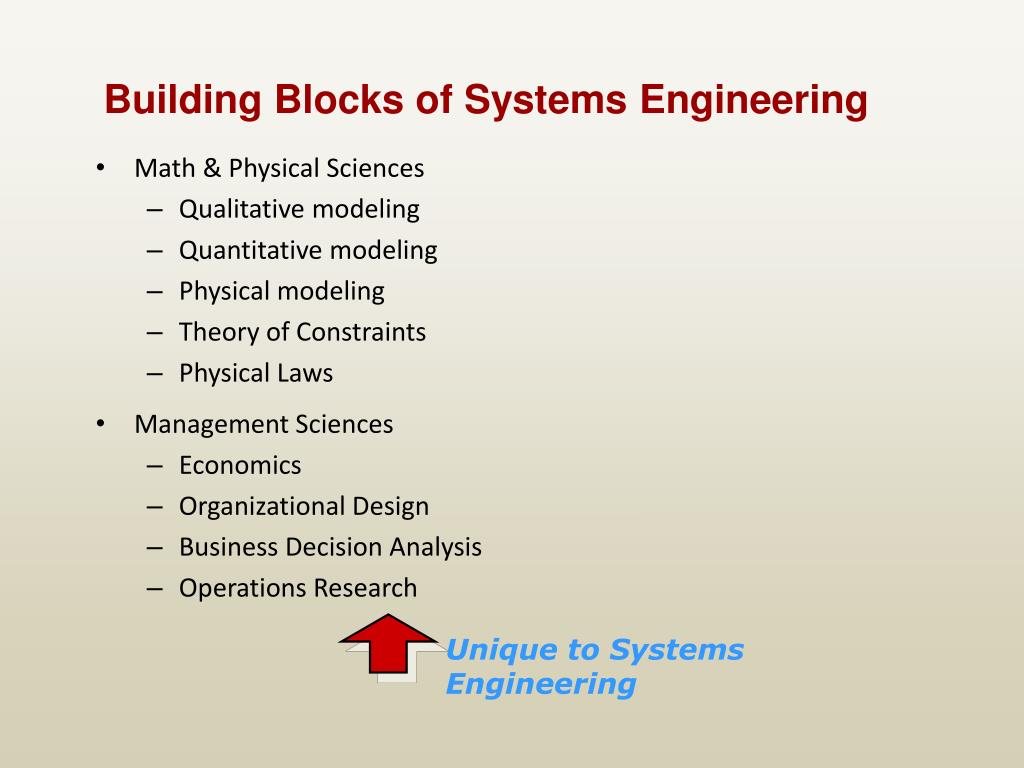 Building Blocks of Systems Engineering

• Math & Physical Sciences
– Qualitative modeling
– Quantitative modeling
– Physical modeling
– Theory of Constraints
– Physical Laws

• Management Sciences
– Economics
– Organizational Design
– Business Decision Analysis
– Operations Research

Unique to Systems Engineering